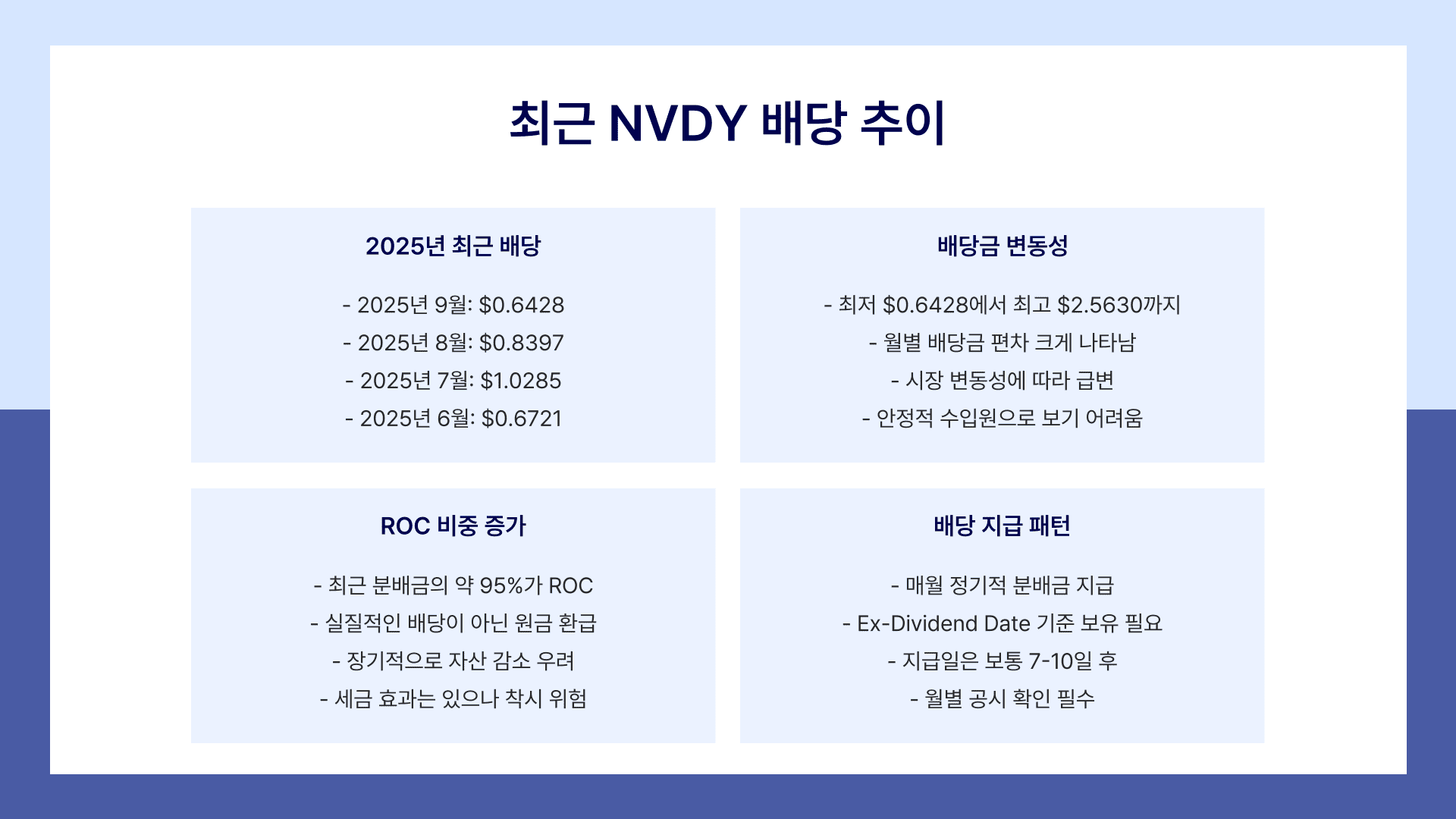 최근 NVDY 배당 추이

2025년 최근 배당

- 2025년 9월: \$0.6428
- 2025년 8월: \$0.8397
- 2025년 7월: \$1.0285
- 2025년 6월: \$0.6721

배당금 변동성

- 최저 \$0.6428에서 최고 \$2.5630까지
- 월별 배당금 편차 크게 나타남
- 시장 변동성에 따라 급변
- 안정적 수입원으로 보기 어려움

ROC 비중 증가

- 최근 분배금의 약 95%가 ROC
- 실질적인 배당이 아닌 원금 환급
- 장기적으로 자산 감소 우려
- 세금 효과는 있으나 착시 위험

배당 지급 패턴

- 매월 정기적 분배금 지급
- Ex-Dividend Date 기준 보유 필요
- 지급일은 보통 7-10일 후
- 월별 공시 확인 필수